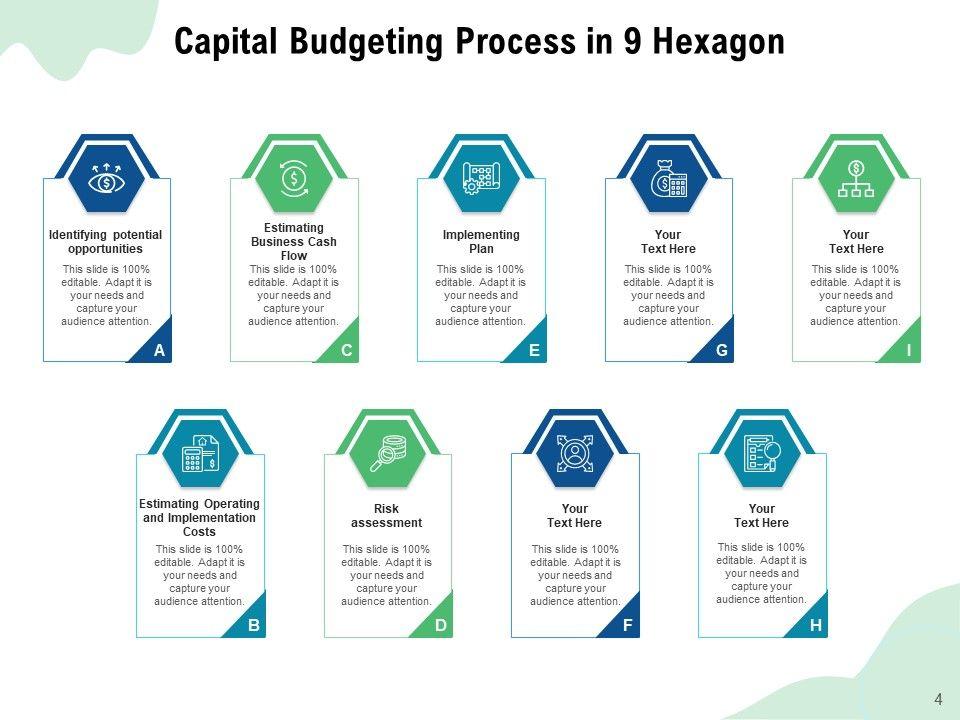 Capital Budgeting Process in 9 Hexagon

Identifying potential opportunities
This slide is 100% editable. Adapt it is your needs and capture your audience attention.
A

Estimating Business Cash Flow
This slide is 100% editable. Adapt it is your needs and capture your audience attention.
C

Implementing Plan
This slide is 100% editable. Adapt it is your needs and capture your audience attention.
E

Your Text Here
This slide is 100% editable. Adapt it is your needs and capture your audience attention.
G

Your Text Here
This slide is 100% editable. Adapt it is your needs and capture your audience attention.
I

Estimating Operating and Implementation Costs
This slide is 100% editable. Adapt it is your needs and capture your audience attention.
B

Risk assessment
This slide is 100% editable. Adapt it is your needs and capture your audience attention.
D

Your Text Here
This slide is 100% editable. Adapt it is your needs and capture your audience attention.
F

Your Text Here
This slide is 100% editable. Adapt it is your needs and capture your audience attention.
H

4